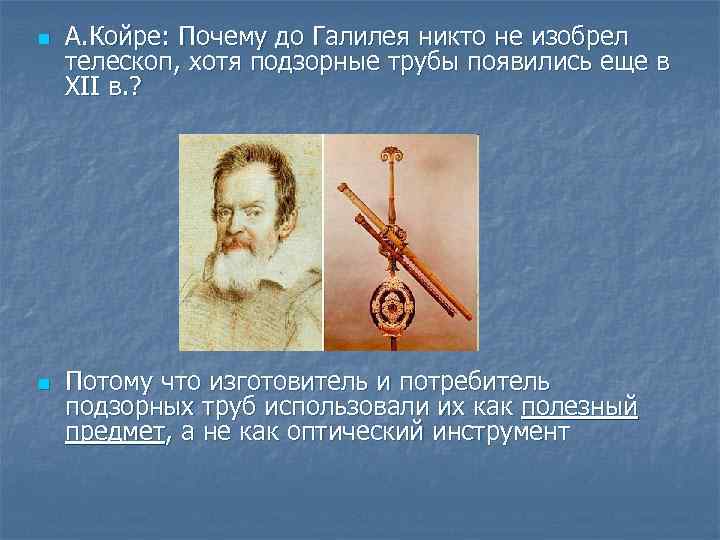 А.Койре: Почему до Галилея никто не изобрел телескоп, хотя подзорные трубы появились еще в XII в.?

Потому что изготовитель и потребитель подзорных труб использовали их как полезный предмет, а не как оптический инструмент